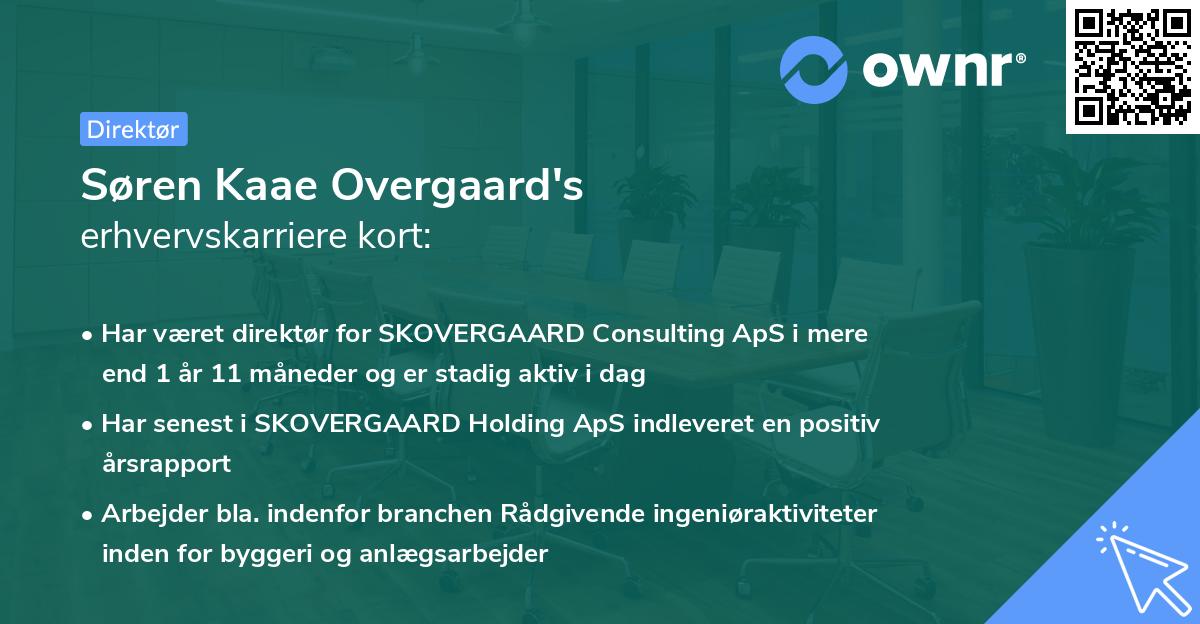 ownr®

Direktør

Søren Kaae Overgaard's
erhvervskarriere kort:

• Har været direktør for SKOVERGAARD Consulting ApS i mere end 1 år 11 måneder og er stadig aktiv i dag

• Har senest i SKOVERGAARD Holding ApS indleveret en positiv årsrapport

• Arbejder bla. indenfor branchen Rådgivende ingeniøraktiviteter inden for byggeri og anlægsarbejder